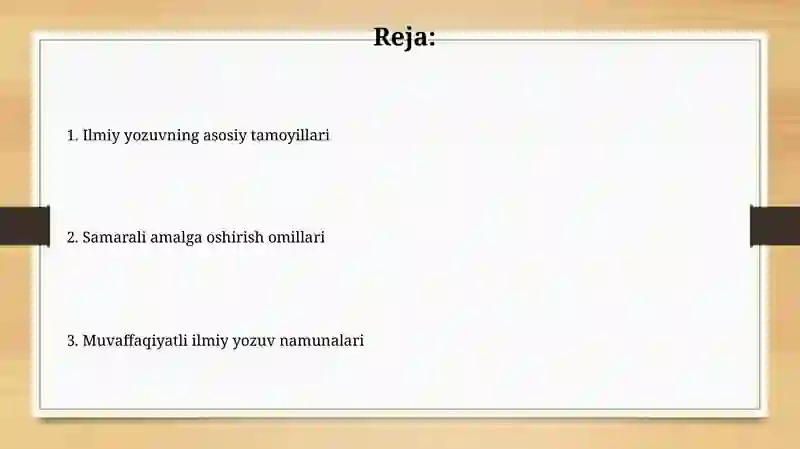 Reja:

1. Ilmiy yozuvning asosiy tamoyillari

2. Samarali amalga oshirish omillari

3. Muvaffaqiyatli ilmiy yozuv namunalari